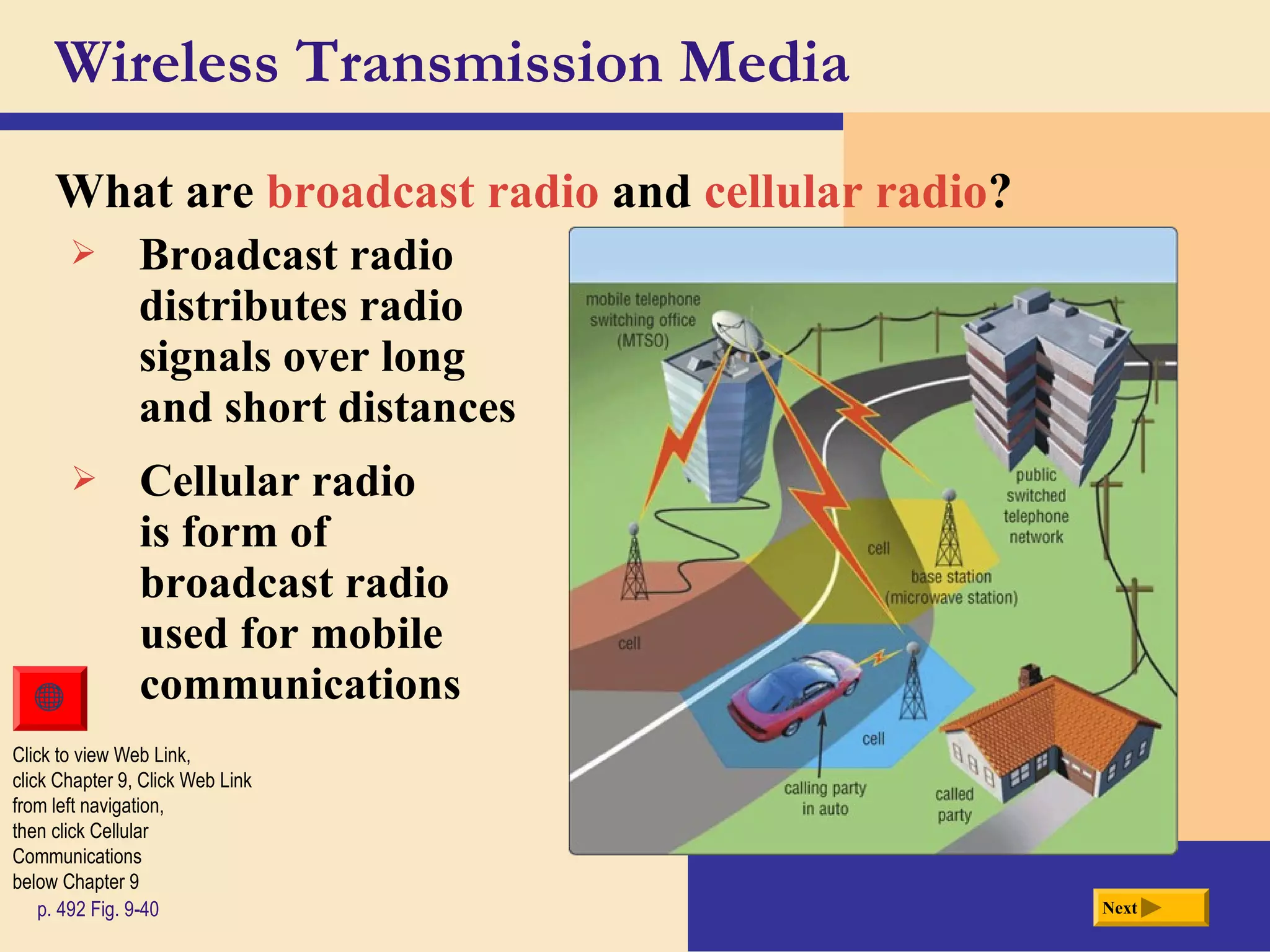 Wireless Transmission Media

What are broadcast radio and cellular radio?

➢ Broadcast radio distributes radio signals over long and short distances

➢ Cellular radio is form of broadcast radio used for mobile communications

mobile telephone switching office (MTSO)

public switched telephone network

cell

base station (microwave station)

cell

cell

calling party in auto

called party

Click to view Web Link, click Chapter 9, Click Web Link from left navigation, then click Cellular Communications below Chapter 9

p. 492 Fig. 9-40

Next